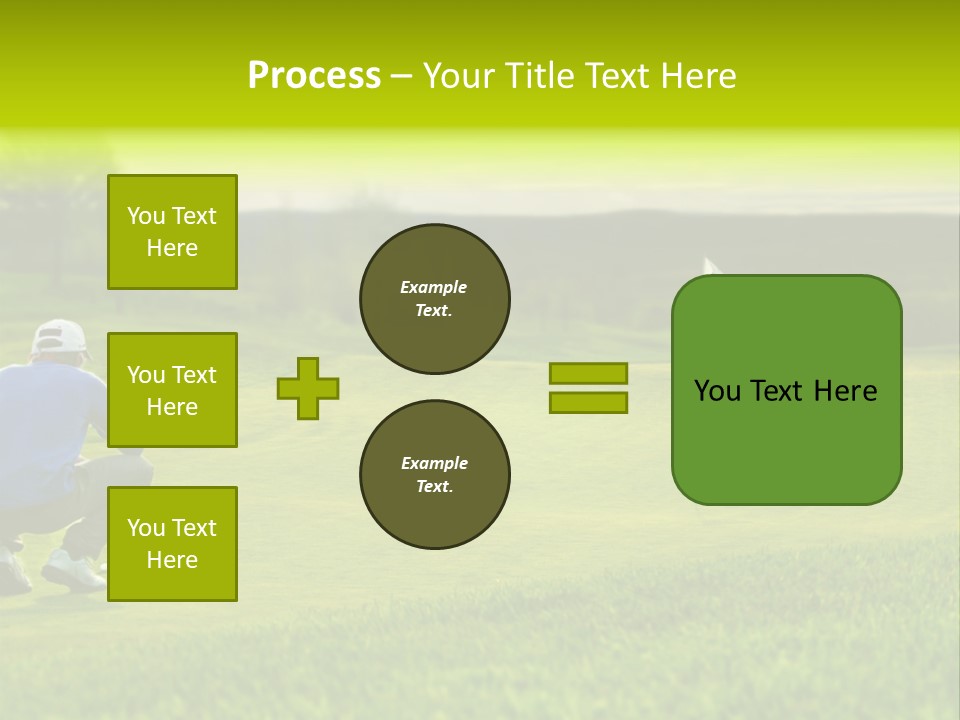 Process – Your Title Text Here

You Text Here

You Text Here

You Text Here

Example Text.

Example Text.

You Text Here